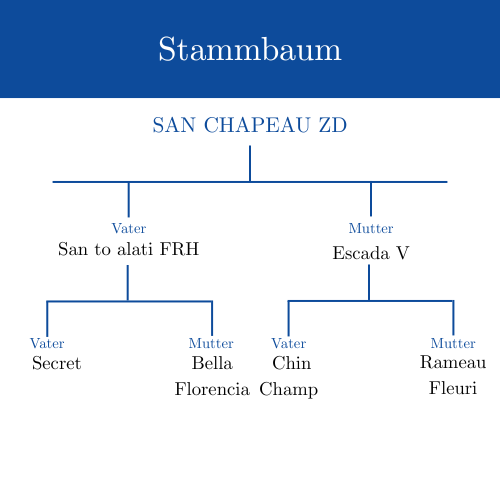 Stammbaum

SAN CHAPEAU ZD

Vater
San to alati FRH

Mutter
Escada V

Vater
Secret

Mutter
Bella Florencia

Vater
Chin Champ

Mutter
Rameau Fleuri